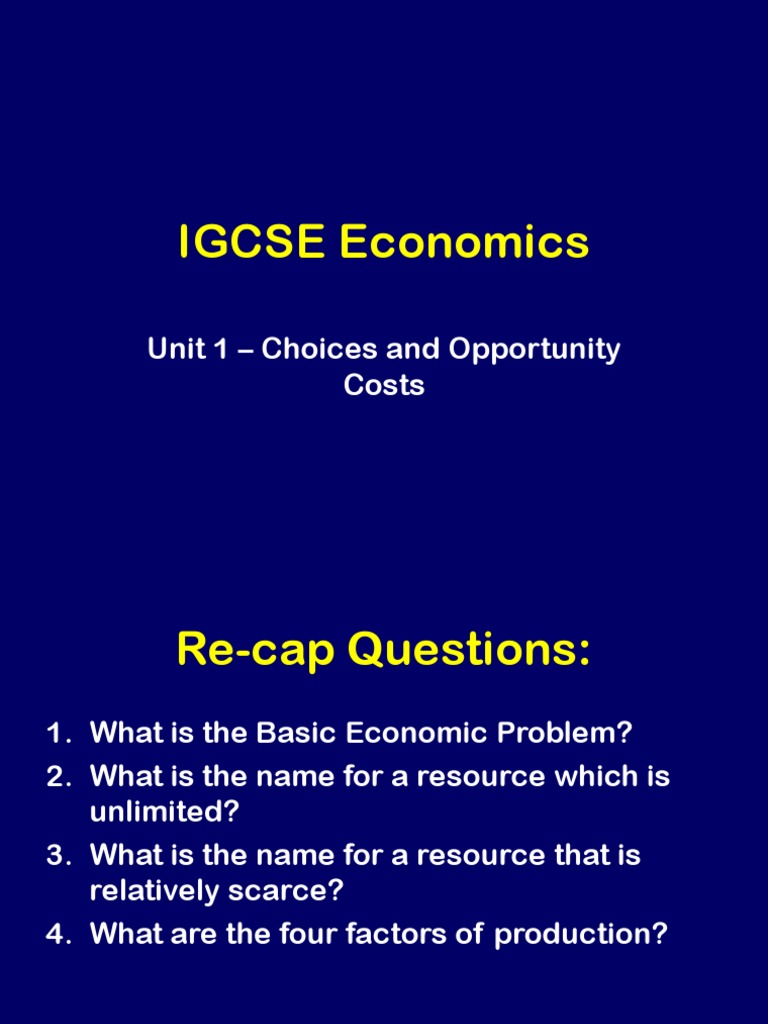 IGCSE Economics

Unit 1 – Choices and Opportunity Costs

Re-cap Questions:

1. What is the Basic Economic Problem?
2. What is the name for a resource which is unlimited?
3. What is the name for a resource that is relatively scarce?
4. What are the four factors of production?